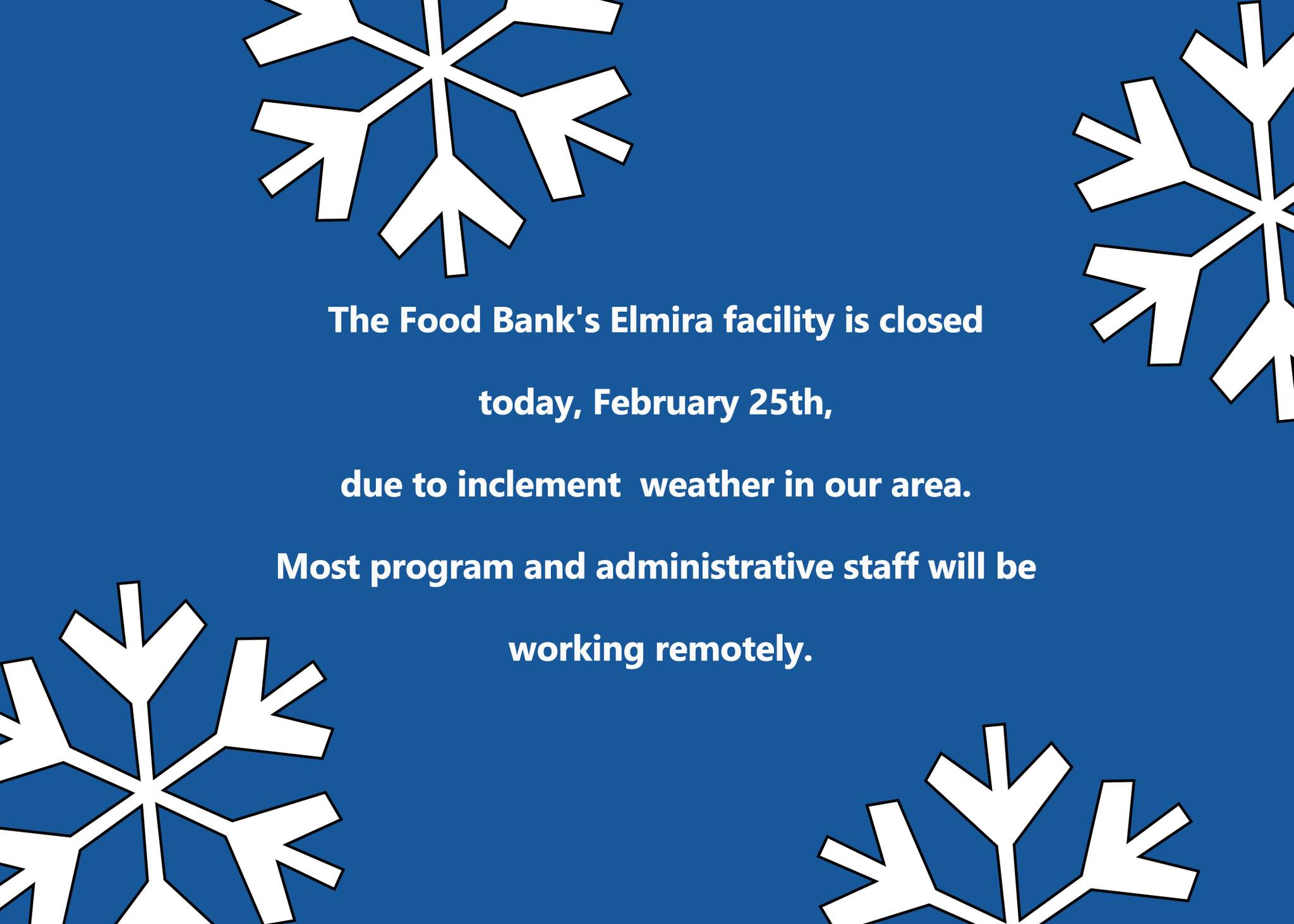 The Food Bank's Elmira facility is closed

today, February 25th,

due to inclement  weather in our area.

Most program and administrative staff will be

working remotely.